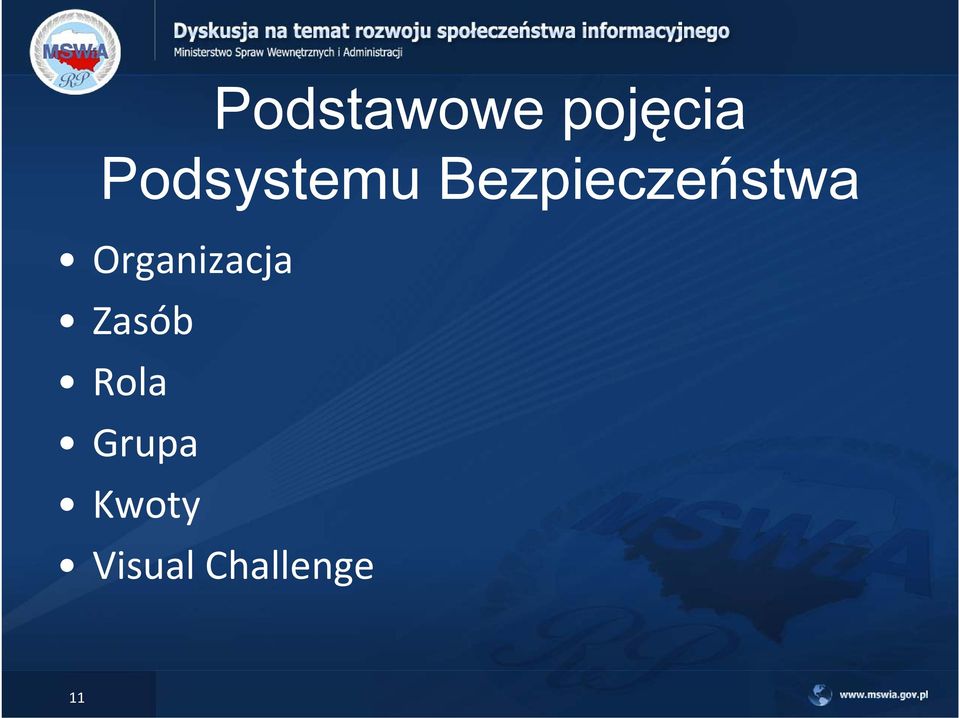 MSWiA RP

Dyskusja na temat rozwoju społeczeństwa informacyjnego
Ministerstwo Spraw Wewnętrznych i Administracji

Podstawowe pojęcia Podsystemu Bezpieczeństwa

• Organizacja
• Zasób
• Rola
• Grupa
• Kwoty
• Visual Challenge

MSWiA RP

11

www.mswia.gov.pl